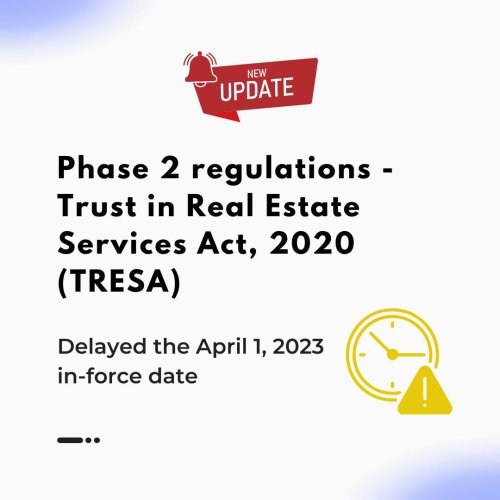 NEW
UPDATE

Phase 2 regulations - Trust in Real Estate Services Act, 2020 (TRESA)

Delayed the April 1, 2023 in-force date